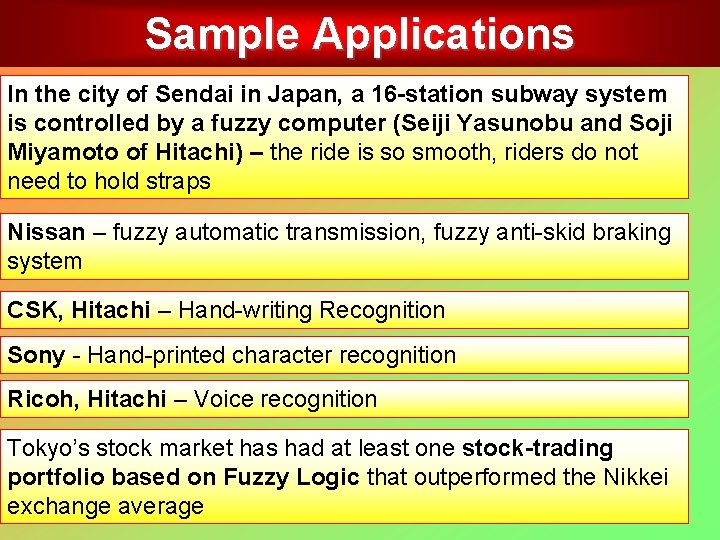 Sample Applications

In the city of Sendai in Japan, a 16-station subway system is controlled by a fuzzy computer (Seiji Yasunobu and Soji Miyamoto of Hitachi) – the ride is so smooth, riders do not need to hold straps

Nissan – fuzzy automatic transmission, fuzzy anti-skid braking system

CSK, Hitachi – Hand-writing Recognition

Sony - Hand-printed character recognition

Ricoh, Hitachi – Voice recognition

Tokyo's stock market has had at least one stock-trading portfolio based on Fuzzy Logic that outperformed the Nikkei exchange average